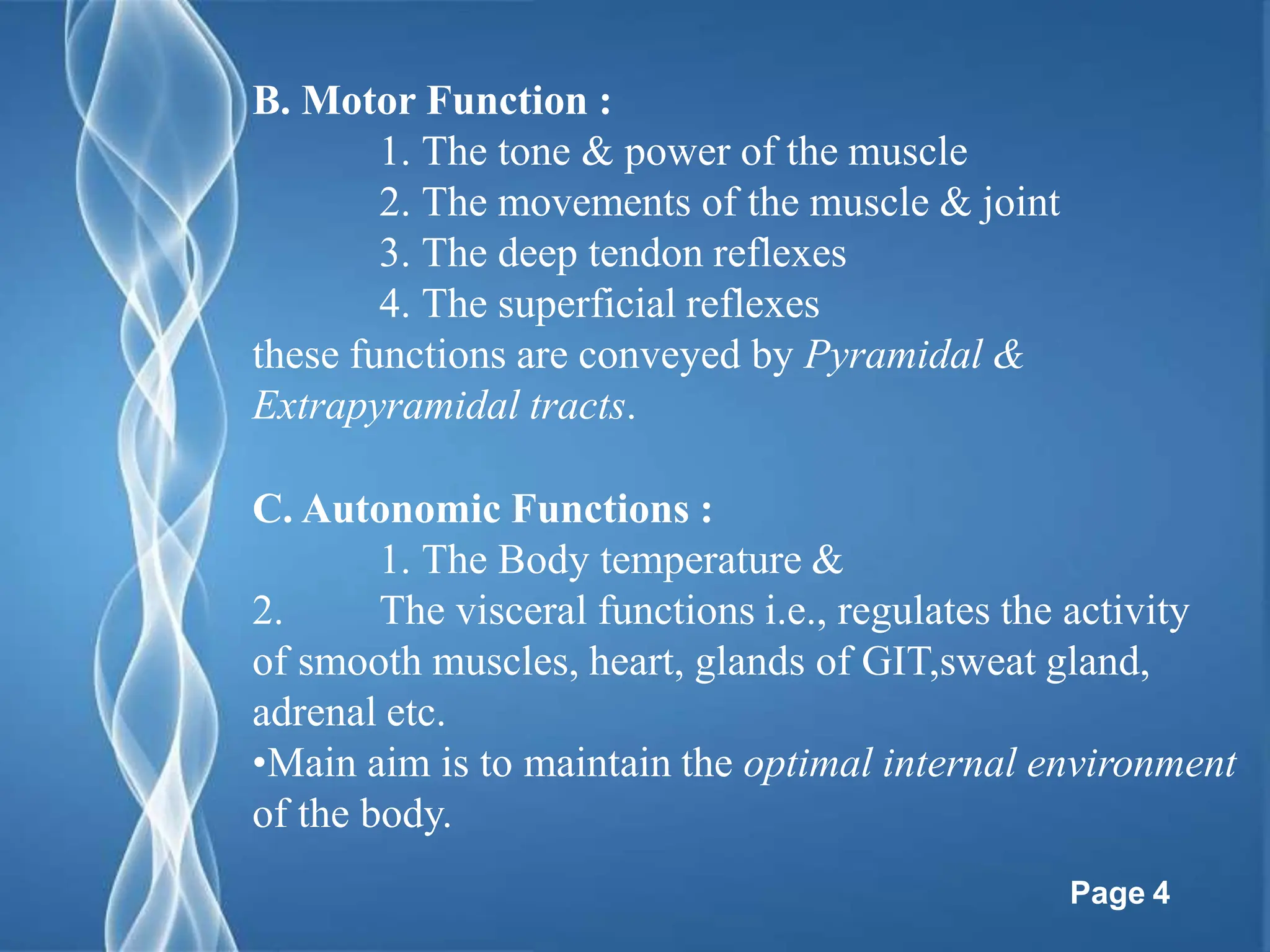 B. Motor Function :

1. The tone & power of the muscle
2. The movements of the muscle & joint
3. The deep tendon reflexes
4. The superficial reflexes

these functions are conveyed by Pyramidal & Extrapyramidal tracts.

C. Autonomic Functions :

1. The Body temperature &
2. The visceral functions i.e., regulates the activity of smooth muscles, heart, glands of GIT,sweat gland, adrenal etc.

•Main aim is to maintain the optimal internal environment of the body.

Page 4